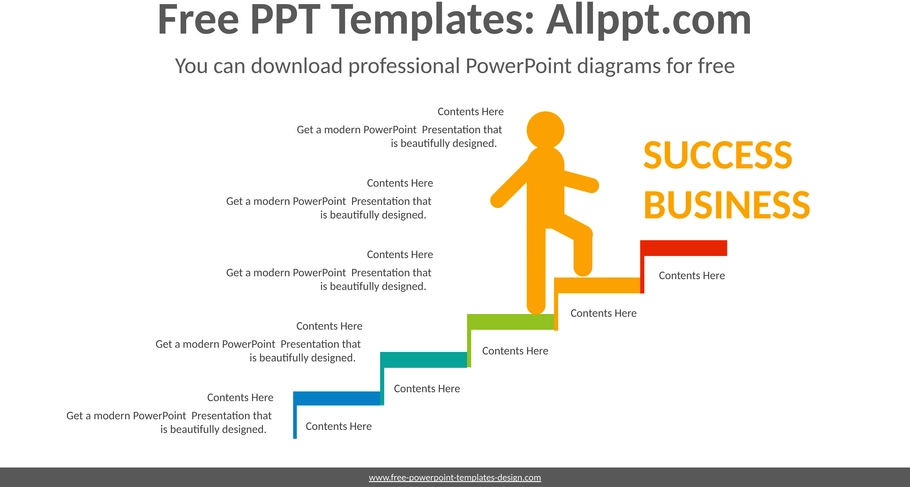 Free PPT Templates: Allppt.com

You can download professional PowerPoint diagrams for free

Contents Here
Get a modern PowerPoint Presentation that is beautifully designed.

Contents Here
Get a modern PowerPoint Presentation that is beautifully designed.

Contents Here
Get a modern PowerPoint Presentation that is beautifully designed.

Contents Here
Get a modern PowerPoint Presentation that is beautifully designed.

Contents Here
Get a modern PowerPoint Presentation that is beautifully designed.

SUCCESS BUSINESS

Contents Here

Contents Here

Contents Here

Contents Here

Contents Here

www.free-powerpoint-templates-design.com